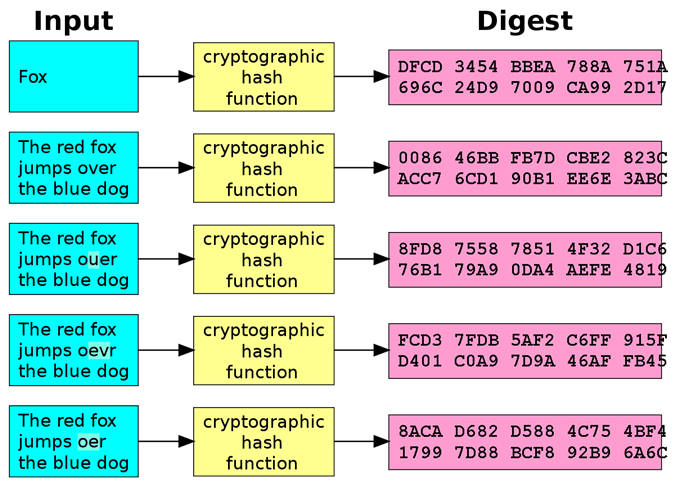 Input

Digest

Fox

cryptographic hash function

DFCD 3454 BBEA 788A 751A 696C 24D9 7009 CA99 2D17

The red fox jumps over the blue dog

cryptographic hash function

0086 46BB FB7D CBE2 823C ACC7 6CD1 90B1 EE6E 3ABC

The red fox jumps ouer the blue dog

cryptographic hash function

8FD8 7558 7851 4F32 D1C6 76B1 79A9 0DA4 AEFE 4819

The red fox jumps oevr the blue dog

cryptographic hash function

FCD3 7FDB 5AF2 C6FF 915F D401 C0A9 7D9A 46AF FB45

The red fox jumps oer the blue dog

cryptographic hash function

8ACA D682 D588 4C75 4BF4 1799 7D88 BCF8 92B9 6A6C